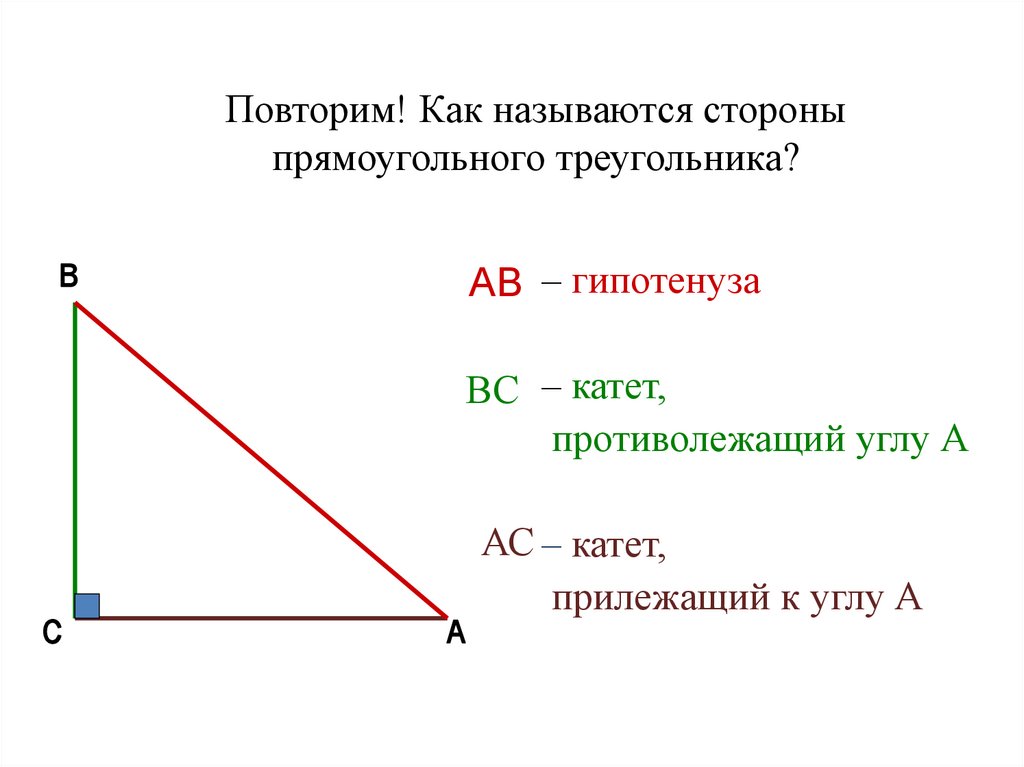 Повторим! Как называются стороны прямоугольного треугольника?

B

C

A

AB – гипотенуза

BC – катет, противолежащий углу А

AC – катет, прилежащий к углу А